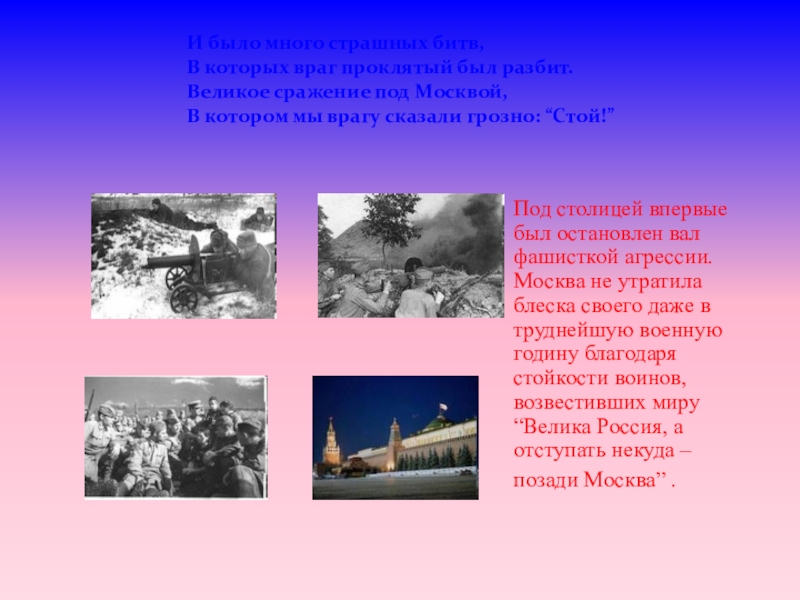 И было много страшных битв,
В которых враг проклятый был разбит.
Великое сражение под Москвой,
В котором мы врагу сказали грозно: “Стой!”

Под столицей впервые был остановлен вал фашисткой агрессии. Москва не утратила блеска своего даже в труднейшую военную годину благодаря стойкости воинов, возвестивших миру “Велика Россия, а отступать некуда – позади Москва” .